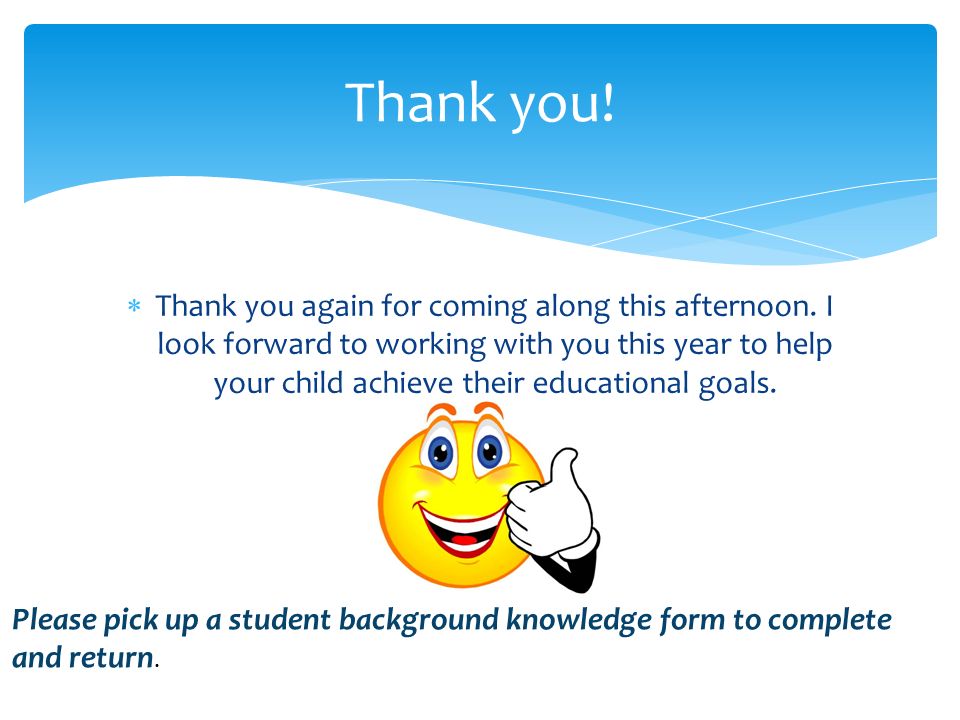 Thank you!

∗ Thank you again for coming along this afternoon. I look forward to working with you this year to help your child achieve their educational goals.

Please pick up a student background knowledge form to complete and return.